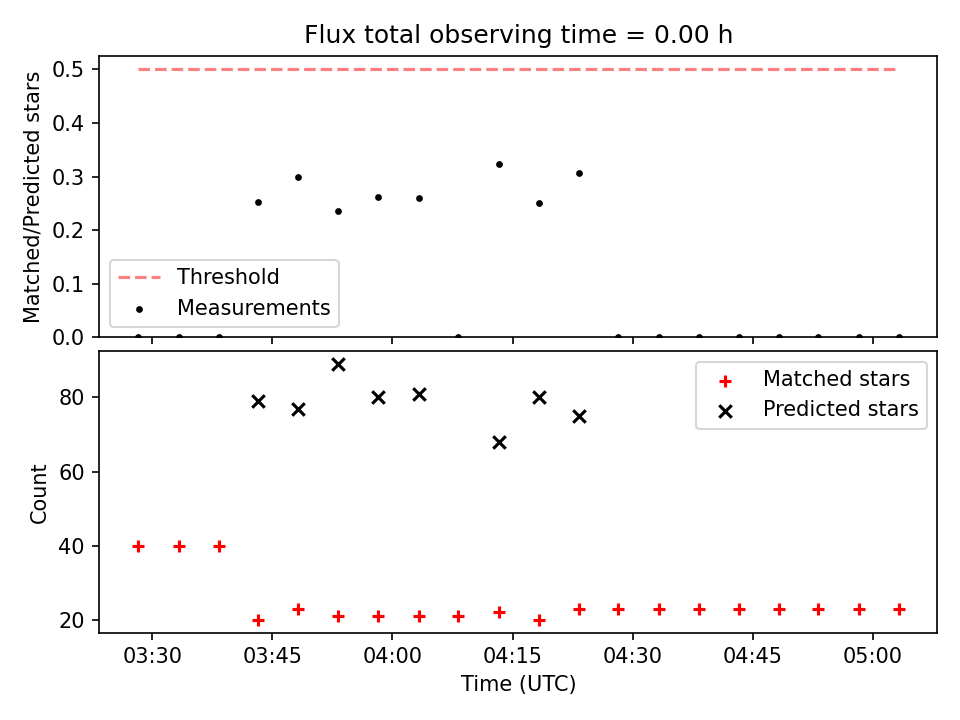 Flux total observing time = 0.00 h

Matched/Predicted stars

0.5
0.4
0.3
0.2
0.1
0.0

Threshold
Measurements

Count

80
60
40
20

Matched stars
Predicted stars

03:30
03:45
04:00
04:15
04:30
04:45
05:00

Time (UTC)